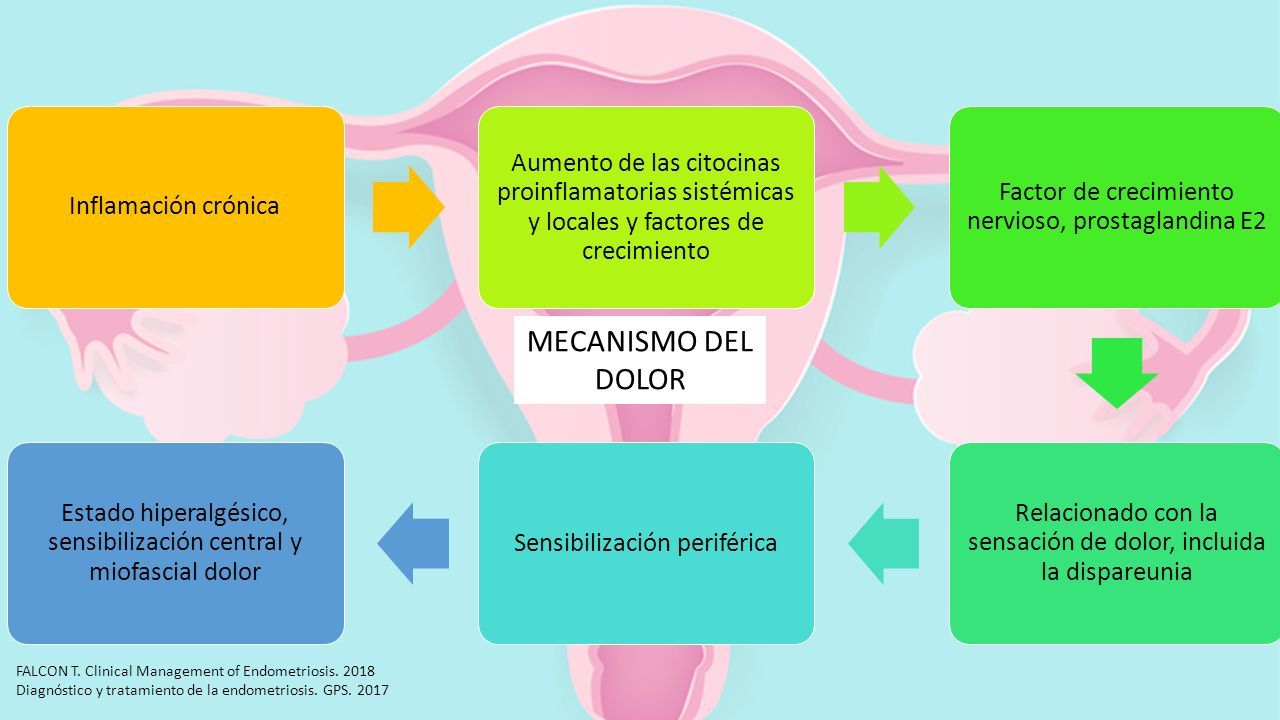 Inflamación crónica

Aumento de las citocinas proinflamatorias sistémicas y locales y factores de crecimiento

Factor de crecimiento nervioso, prostaglandina E2

MECANISMO DEL DOLOR

Relacionado con la sensación de dolor, incluida la dispareunia

Sensibilización periférica

Estado hiperalgésico, sensibilización central y miofascial dolor

FALCON T. Clinical Management of Endometriosis. 2018
Diagnóstico y tratamiento de la endometriosis. GPS. 2017